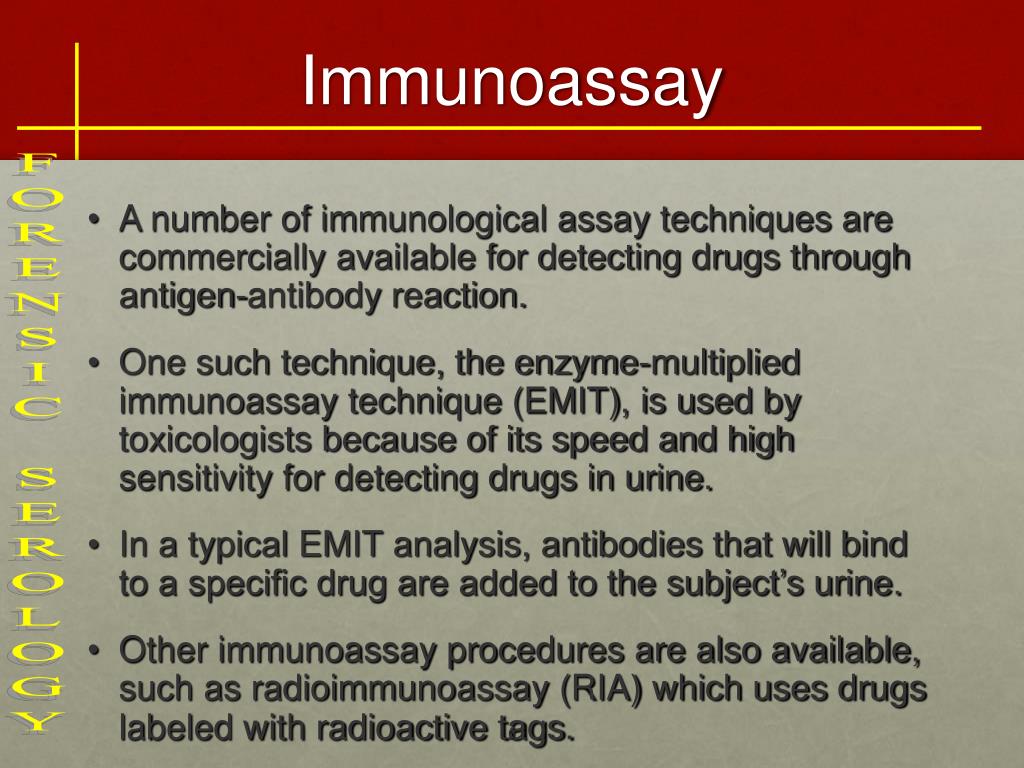 Immunoassay

FORENSIC SEROLOGY

• A number of immunological assay techniques are commercially available for detecting drugs through antigen-antibody reaction.

• One such technique, the enzyme-multiplied immunoassay technique (EMIT), is used by toxicologists because of its speed and high sensitivity for detecting drugs in urine.

• In a typical EMIT analysis, antibodies that will bind to a specific drug are added to the subject's urine.

• Other immunoassay procedures are also available, such as radioimmunoassay (RIA) which uses drugs labeled with radioactive tags.